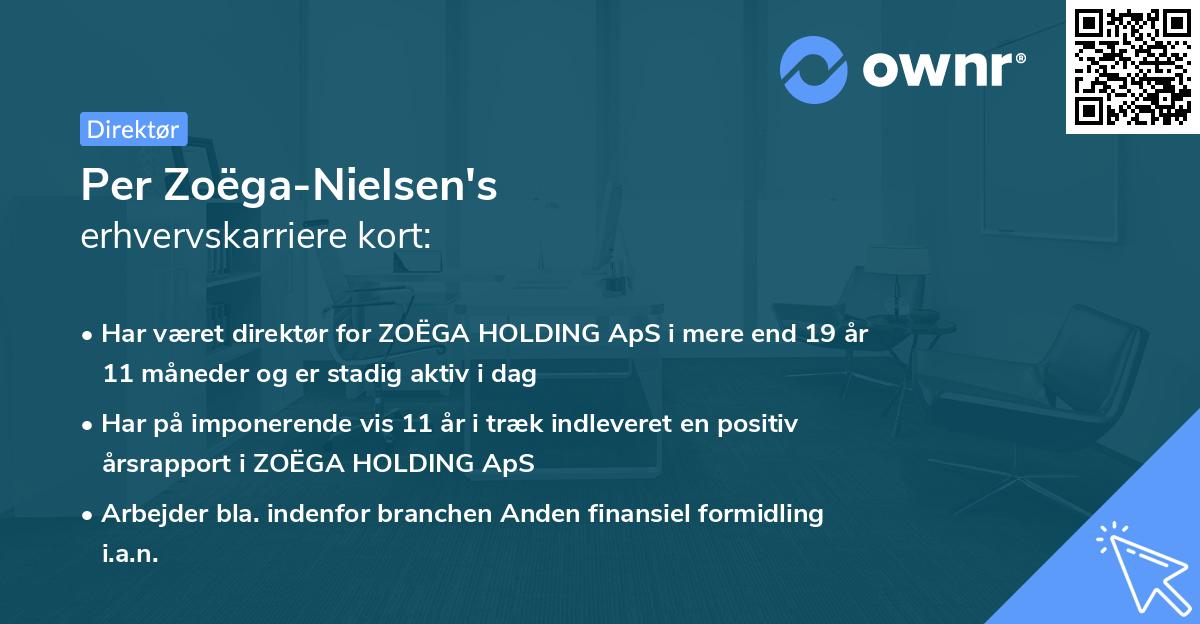 ownr®

Direktør

Per Zoëga-Nielsen's
erhvervskarriere kort:

• Har været direktør for ZOËGA HOLDING ApS i mere end 19 år 11 måneder og er stadig aktiv i dag

• Har på imponerende vis 11 år i træk indleveret en positiv årsrapport i ZOËGA HOLDING ApS

• Arbejder bla. indenfor branchen Anden finansiel formidling i.a.n.